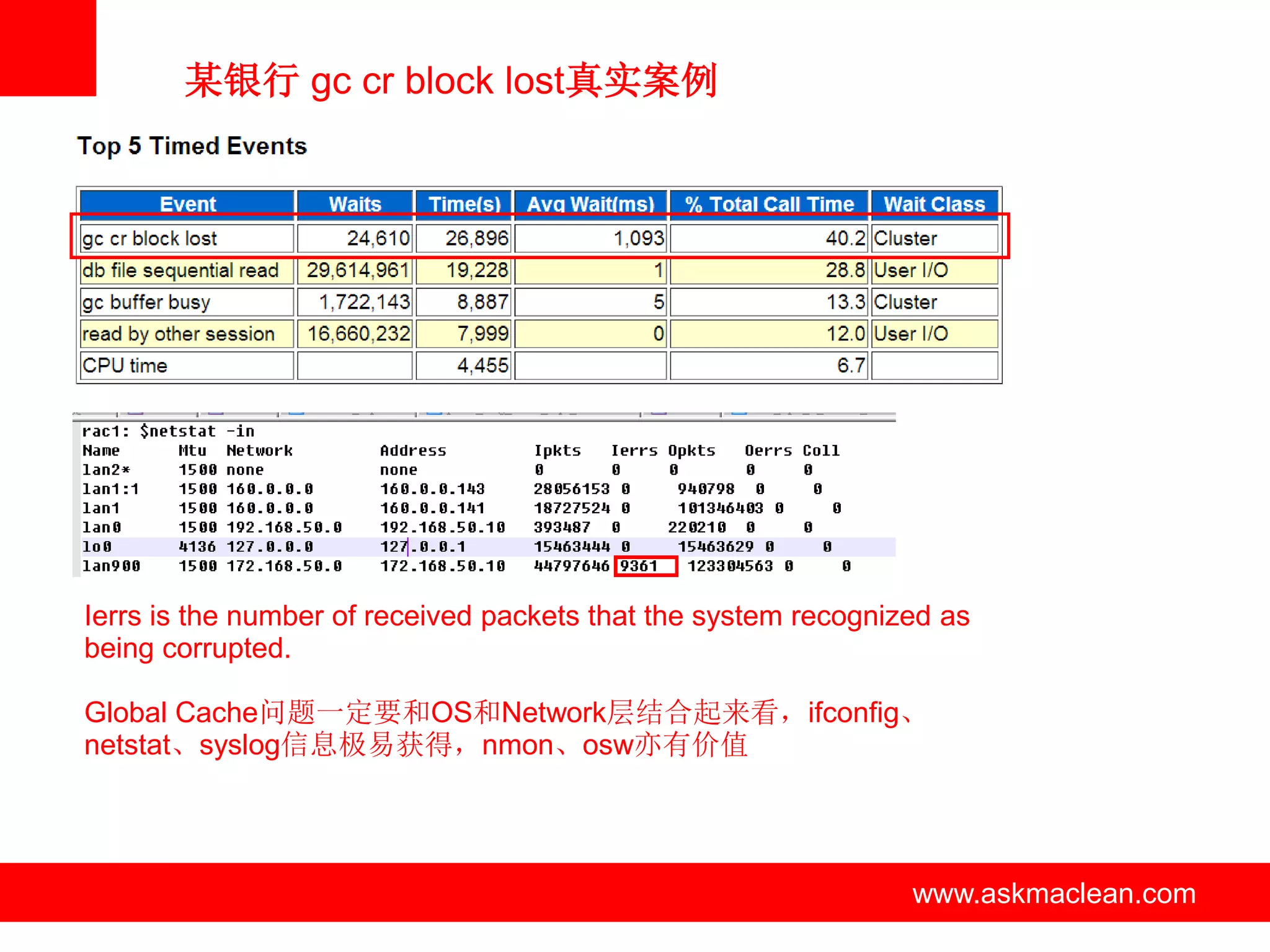 某银行 gc cr block lost真实案例

Top 5 Timed Events

| Event | Waits | Time(s) | Avg Wait(ms) | % Total Call Time | Wait Class |
|---|---|---|---|---|---|
| gc cr block lost | 24,610 | 26,896 | 1,093 | 40.2 | Cluster |
| db file sequential read | 29,614,961 | 19,228 | 1 | 28.8 | User I/O |
| gc buffer busy | 1,722,143 | 8,887 | 5 | 13.3 | Cluster |
| read by other session | 16,660,232 | 7,999 | 0 | 12.0 | User I/O |
| CPU time | | 4,455 | | 6.7 | |

rac1: $netstat -in
| Name | Mtu | Network | Address | Ipkts | Ierrs | Opkts | Oerrs | Coll |
|---|---|---|---|---|---|---|---|---|
| lan2* | 1500 | none | none | 0 | 0 | 0 | 0 | 0 |
| lan1:1 | 1500 | 160.0.0.0 | 160.0.0.143 | 28056153 | 0 | 940798 | 0 | 0 |
| lan1 | 1500 | 160.0.0.0 | 160.0.0.141 | 18727524 | 0 | 101346403 | 0 | 0 |
| lan0 | 1500 | 192.168.50.0 | 192.168.50.10 | 393487 | 0 | 220210 | 0 | 0 |
| lo0 | 4136 | 127.0.0.0 | 127.0.0.1 | 15463444 | 0 | 15463629 | 0 | 0 |
| lan900 | 1500 | 172.168.50.0 | 172.168.50.10 | 44797646 | 9361 | 123304563 | 0 | 0 |

Ierrs is the number of received packets that the system recognized as being corrupted.

Global Cache问题一定要和OS和Network层结合起来看，ifconfig、netstat、syslog信息极易获得，nmon、osw亦有价值

www.askmaclean.com